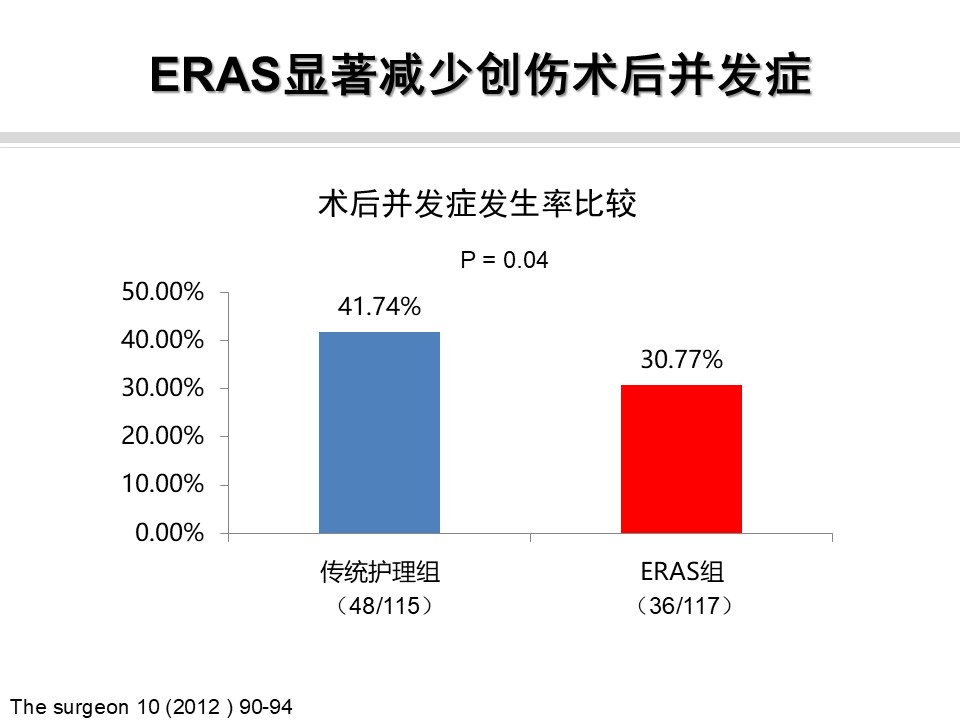 ERAS显著减少创伤术后并发症

术后并发症发生率比较

P = 0.04

50.00%
40.00%
30.00%
20.00%
10.00%
0.00%

41.74%

30.77%

传统护理组
（48/115）

ERAS组
（36/117）

The surgeon 10 (2012 ) 90-94